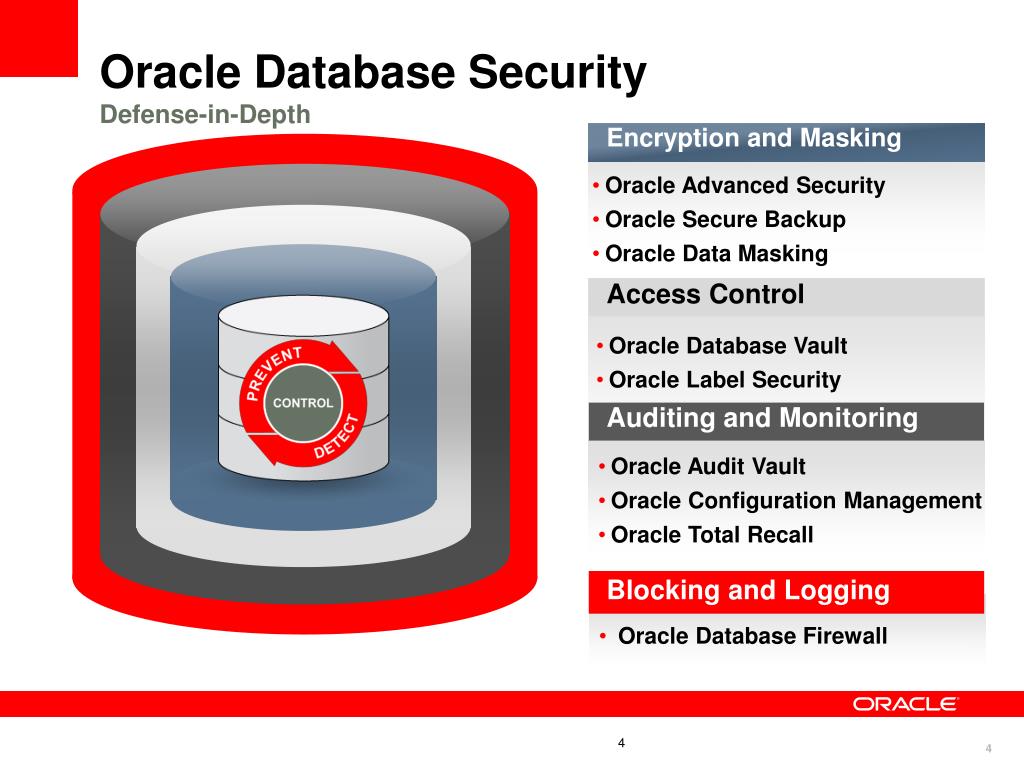 Oracle Database Security
Defense-in-Depth

PREVENT
CONTROL
DETECT

Encryption and Masking
• Oracle Advanced Security
• Oracle Secure Backup
• Oracle Data Masking

Access Control
• Oracle Database Vault
• Oracle Label Security

Auditing and Monitoring
• Oracle Audit Vault
• Oracle Configuration Management
• Oracle Total Recall

Blocking and Logging
• Oracle Database Firewall

ORACLE

4

4